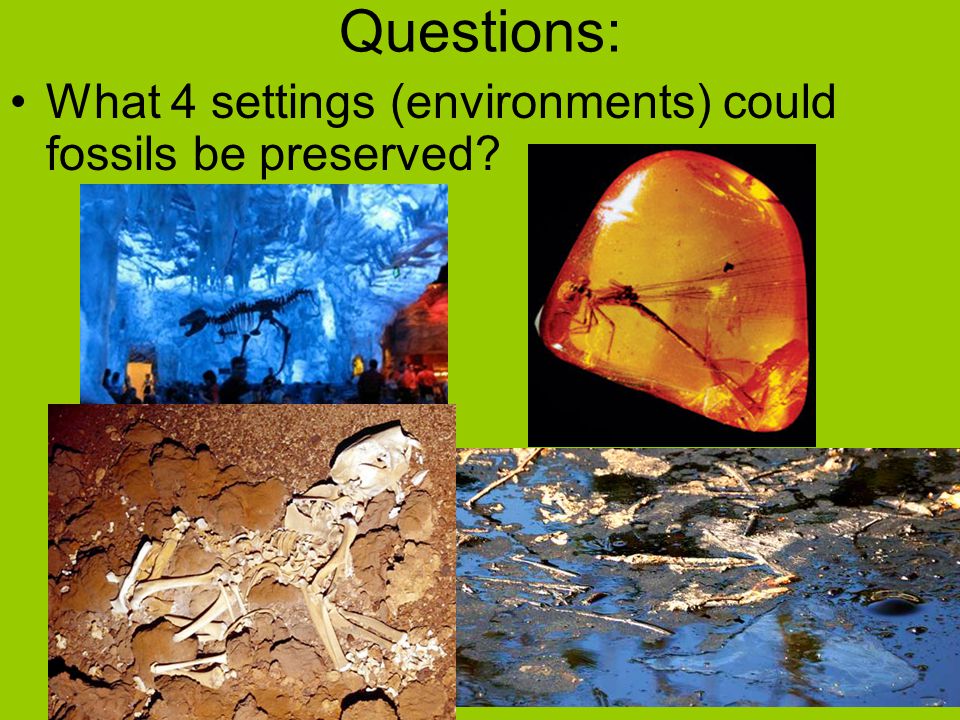 Questions:

• What 4 settings (environments) could fossils be preserved?